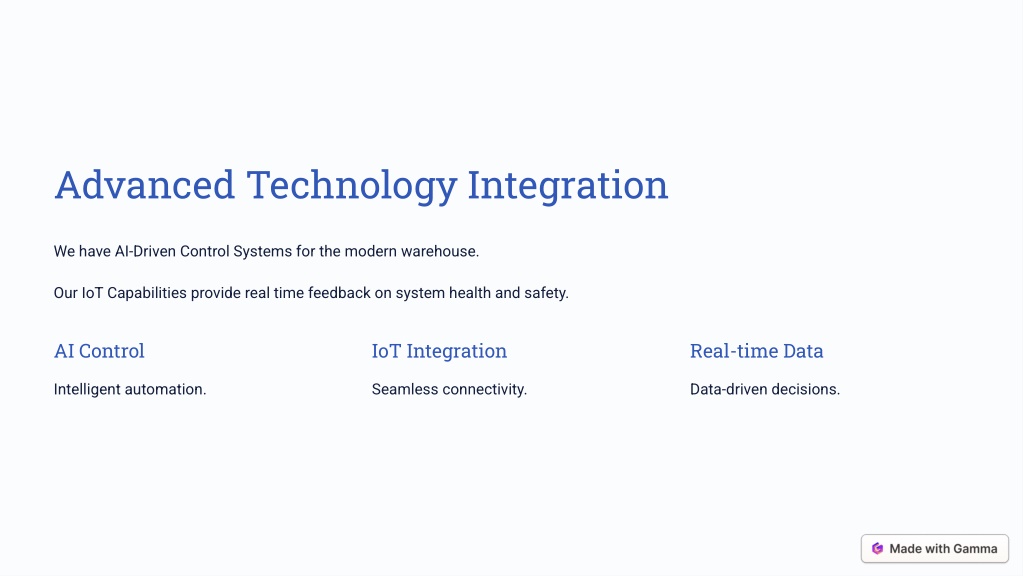 Advanced Technology Integration

We have AI-Driven Control Systems for the modern warehouse.

Our IoT Capabilities provide real time feedback on system health and safety.

AI Control

Intelligent automation.

IoT Integration

Seamless connectivity.

Real-time Data

Data-driven decisions.

Made with Gamma